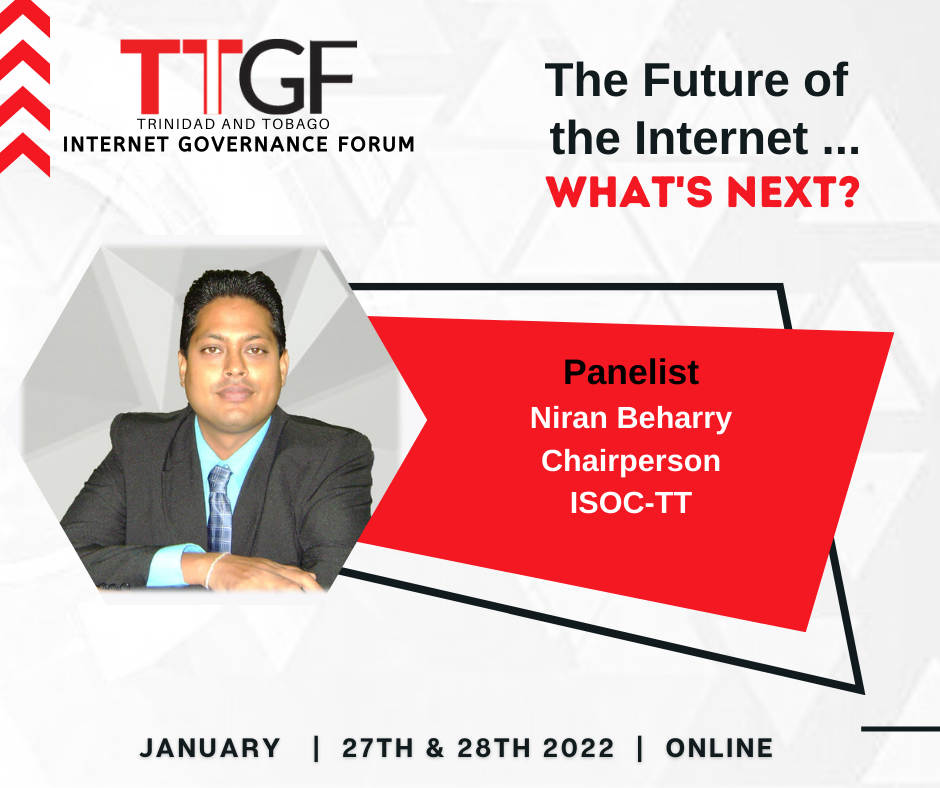 TTGF
TRINIDAD AND TOBAGO
INTERNET GOVERNANCE FORUM

The Future of the Internet ...
WHAT'S NEXT?

Panelist
Niran Beharry
Chairperson
ISOC-TT

JANUARY | 27TH & 28TH 2022 | ONLINE